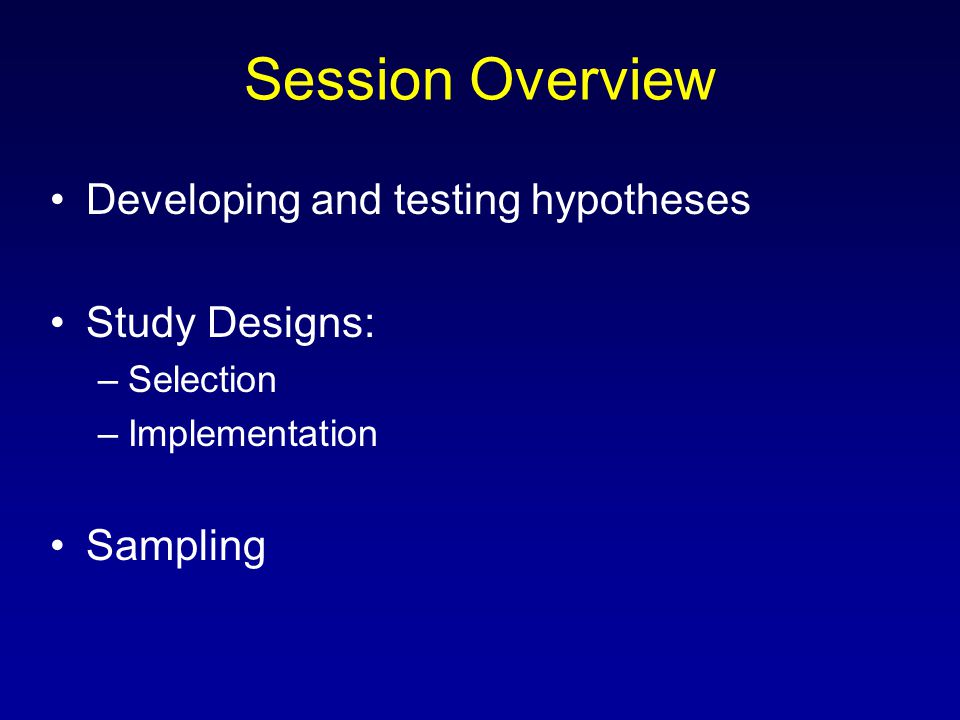 Session Overview

• Developing and testing hypotheses

• Study Designs:
– Selection
– Implementation

• Sampling